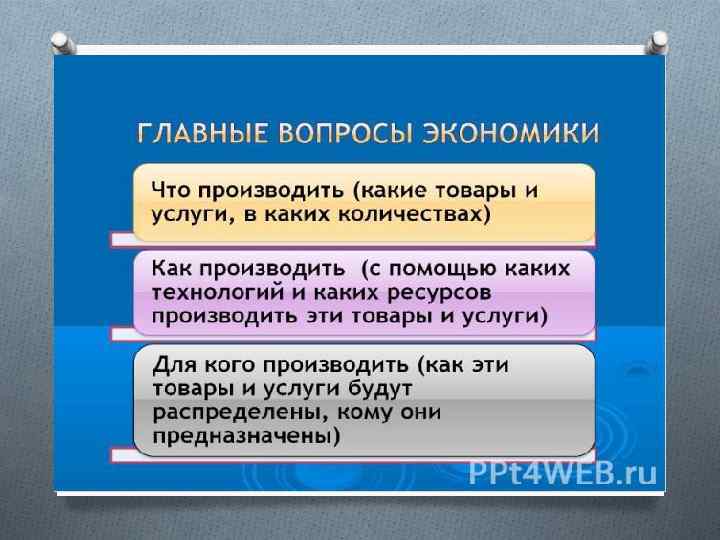 ГЛАВНЫЕ ВОПРОСЫ ЭКОНОМИКИ

Что производить (какие товары и услуги, в каких количествах)

Как производить (с помощью каких технологий и каких ресурсов производить эти товары и услуги)

Для кого производить (как эти товары и услуги будут распределены, кому они предназначены)

PPt4WEB.ru